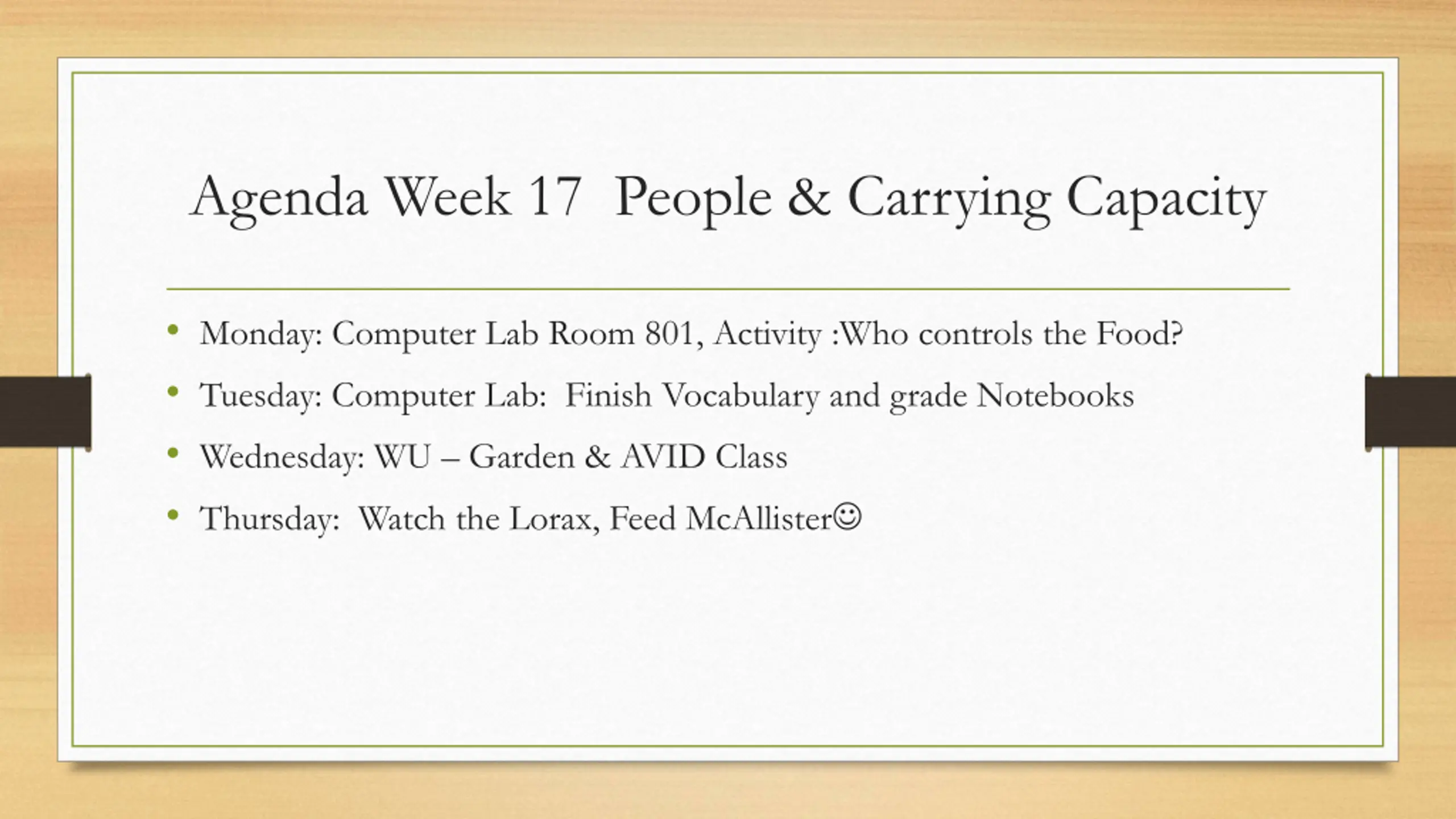 Agenda Week 17  People & Carrying Capacity

• Monday: Computer Lab Room 801, Activity :Who controls the Food?
• Tuesday: Computer Lab:  Finish Vocabulary and grade Notebooks
• Wednesday: WU – Garden & AVID Class
• Thursday:  Watch the Lorax, Feed McAllister☺